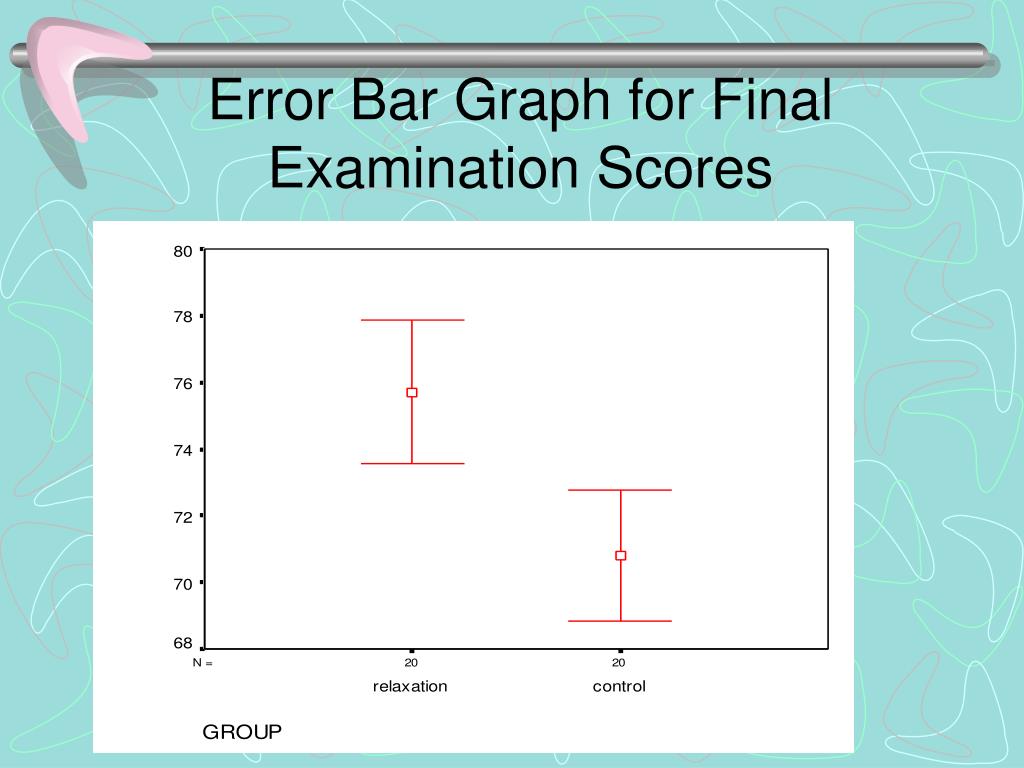 Error Bar Graph for Final Examination Scores

80
78
76
74
72
70
68

N = 20 20

relaxation control

GROUP